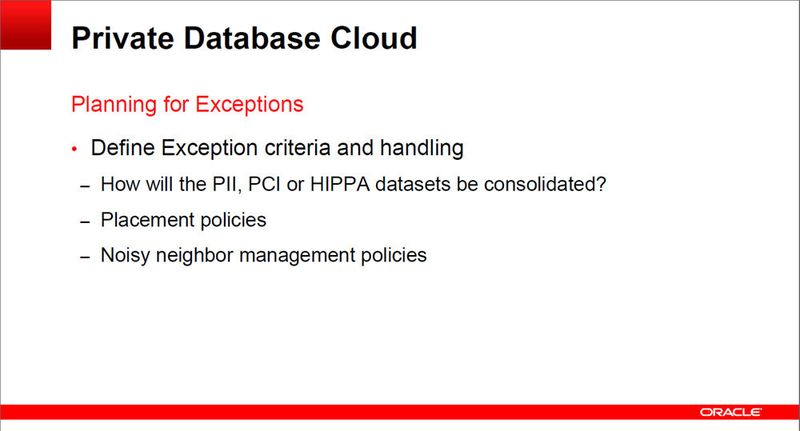 Private Database Cloud

Planning for Exceptions

• Define Exception criteria and handling

– How will the PII, PCI or HIPPA datasets be consolidated?

– Placement policies

– Noisy neighbor management policies

ORACLE